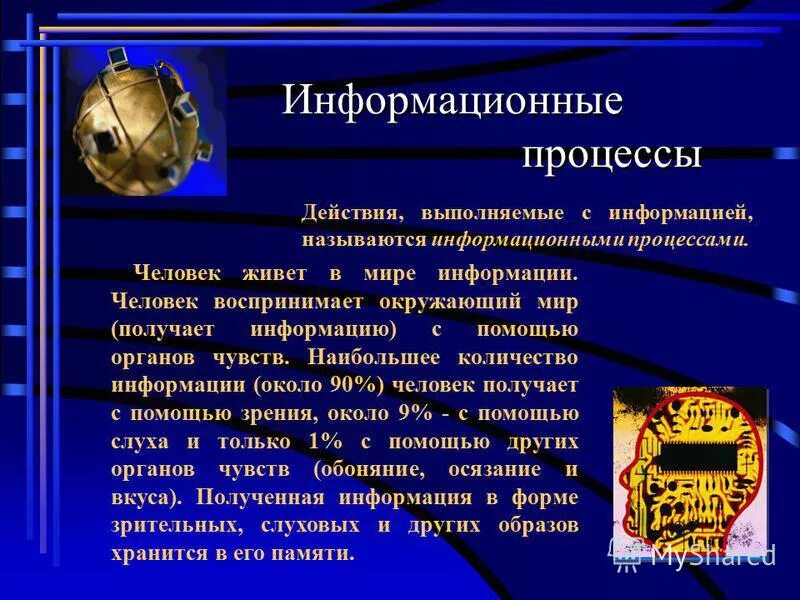 Информационные процессы

Действия, выполняемые с информацией, называются информационными процессами.

Человек живет в мире информации. Человек воспринимает окружающий мир (получает информацию) с помощью органов чувств. Наибольшее количество информации (около 90%) человек получает с помощью зрения, около 9% - с помощью слуха и только 1% с помощью других органов чувств (обоняние, осязание и вкуса). Полученная информация в форме зрительных, слуховых и других образов хранится в его памяти.

MyShared